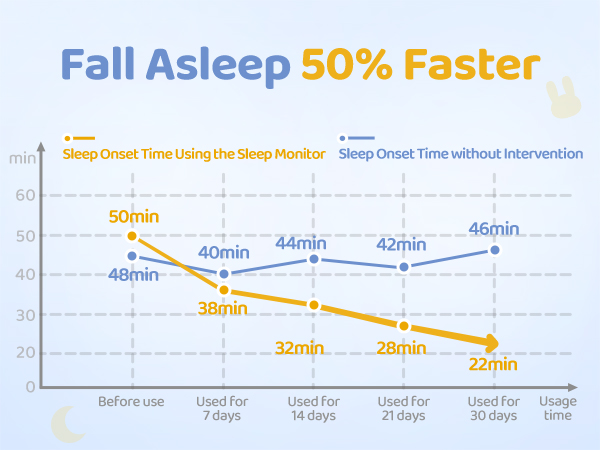 Fall Asleep 50% Faster

Sleep Onset Time Using the Sleep Monitor
Sleep Onset Time without Intervention

min
60
50
40
30
20
0

50min
48min
40min
38min
44min
32min
42min
28min
46min
22min

Before use
Used for 7 days
Used for 14 days
Used for 21 days
Used for 30 days
Usage time